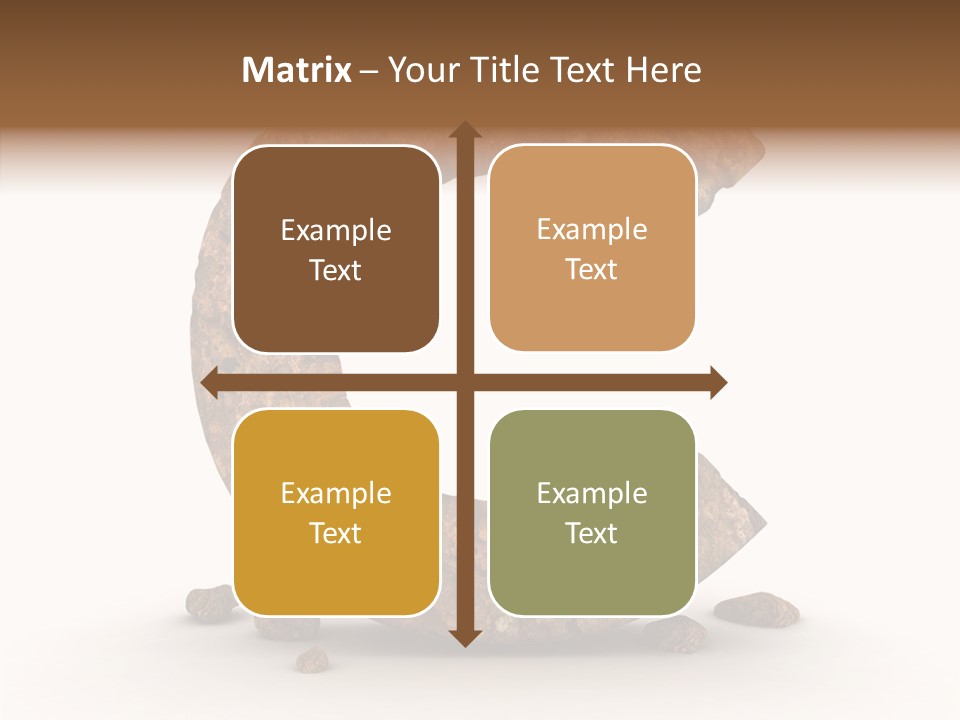 Matrix – Your Title Text Here

Example Text

Example Text

Example Text

Example Text